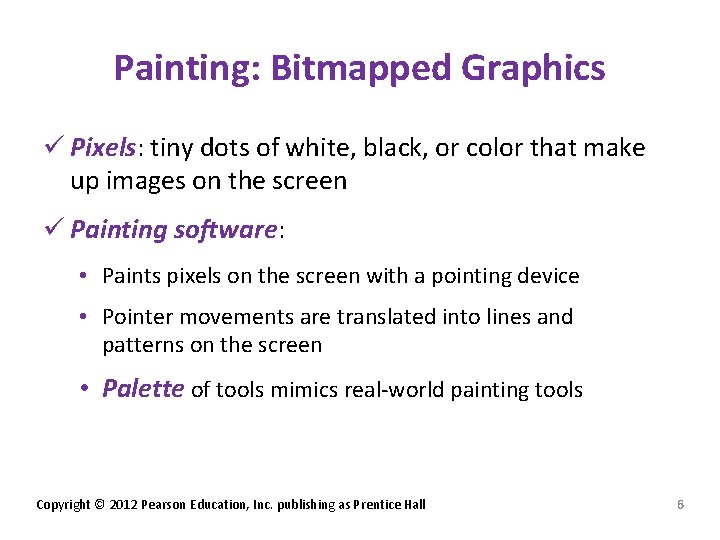 Painting: Bitmapped Graphics

✓ Pixels: tiny dots of white, black, or color that make up images on the screen

✓ Painting software:

• Paints pixels on the screen with a pointing device

• Pointer movements are translated into lines and patterns on the screen

• Palette of tools mimics real-world painting tools

Copyright © 2012 Pearson Education, Inc. publishing as Prentice Hall

6